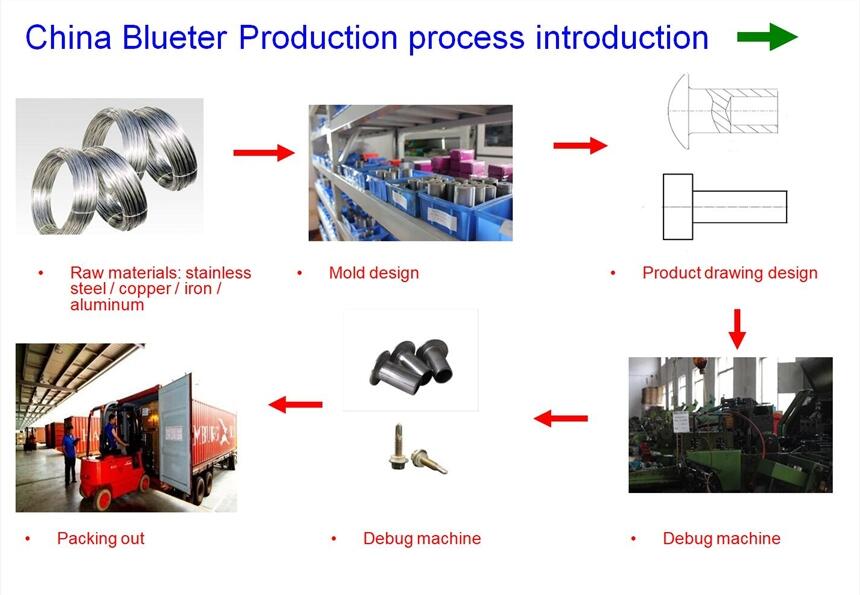 China Blueter Production process introduction

• Raw materials: stainless steel / copper / iron / aluminum

• Mold design

• Product drawing design

• Packing out

• Debug machine

• Debug machine